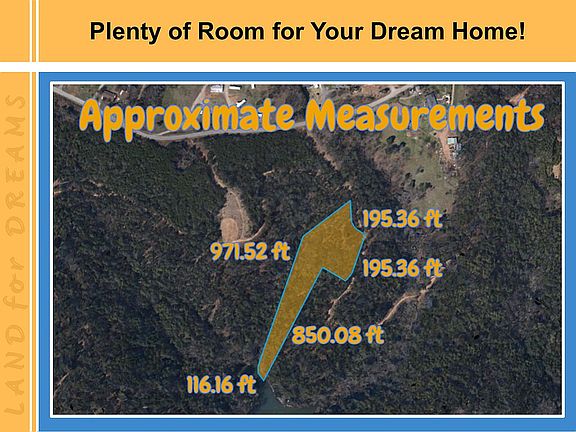 Plenty of Room for Your Dream Home!

LAND for DREAMS

Approximate Measurements

195.36 ft

971.52 ft

195.36 ft

850.08 ft

116.16 ft